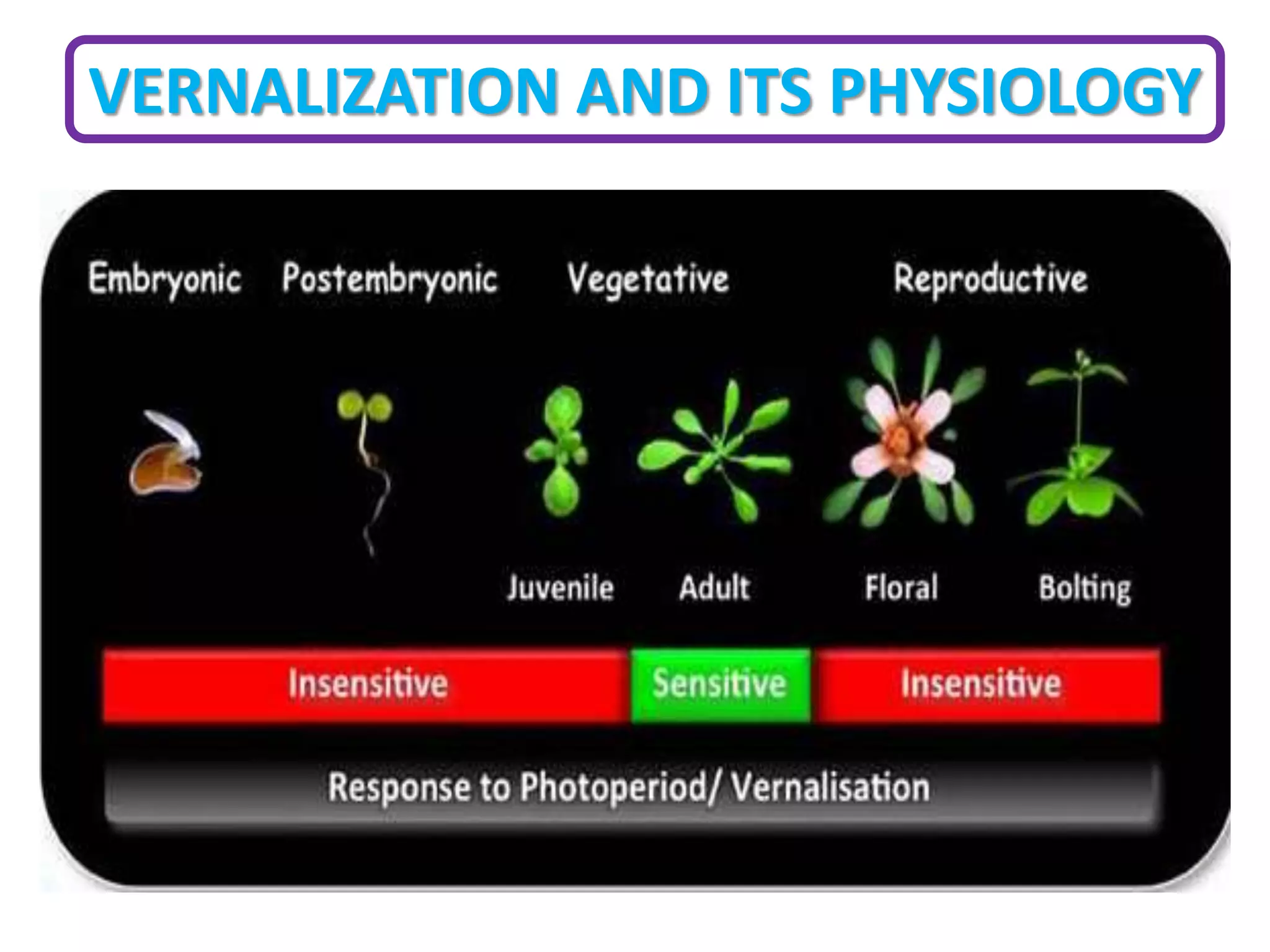 VERNALIZATION AND ITS PHYSIOLOGY

Embryonic Postembryonic Vegetative Reproductive

Juvenile Adult Floral Bolting

Insensitive Sensitive Insensitive

Response to Photoperiod/ Vernalisation